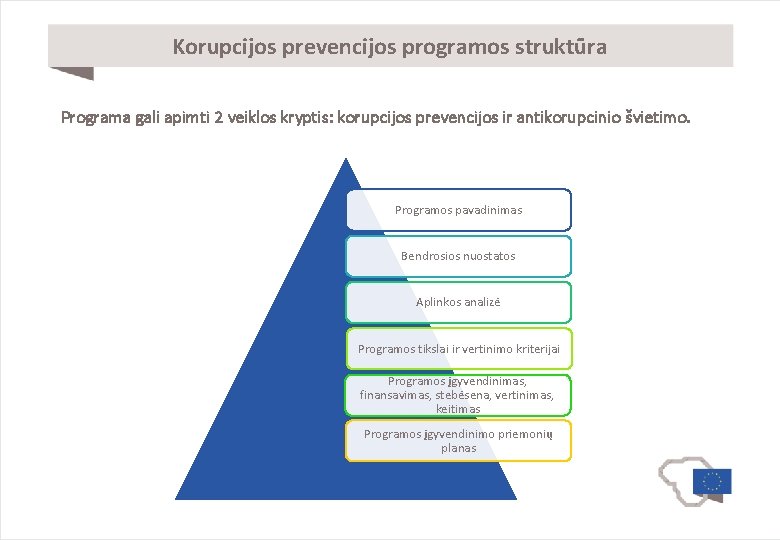 Korupcijos prevencijos programos struktūra

Programa gali apimti 2 veiklos kryptis: korupcijos prevencijos ir antikorupcinio švietimo.

Programos pavadinimas

Bendrosios nuostatos

Aplinkos analizė

Programos tikslai ir vertinimo kriterijai

Programos įgyvendinimas, finansavimas, stebėsena, vertinimas, keitimas

Programos įgyvendinimo priemonių planas